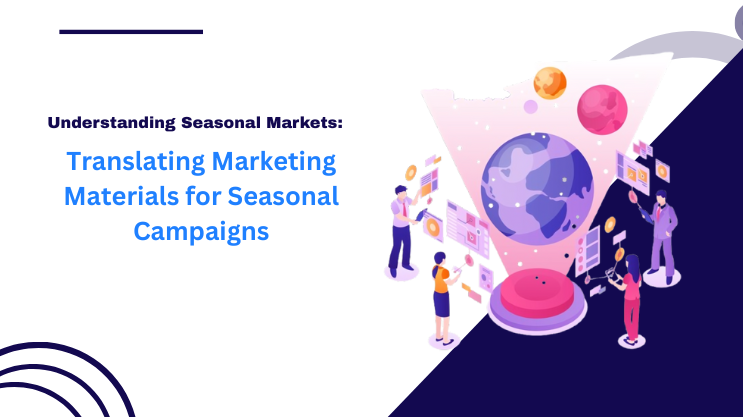 Understanding Seasonal Markets:

Translating Marketing Materials for Seasonal Campaigns